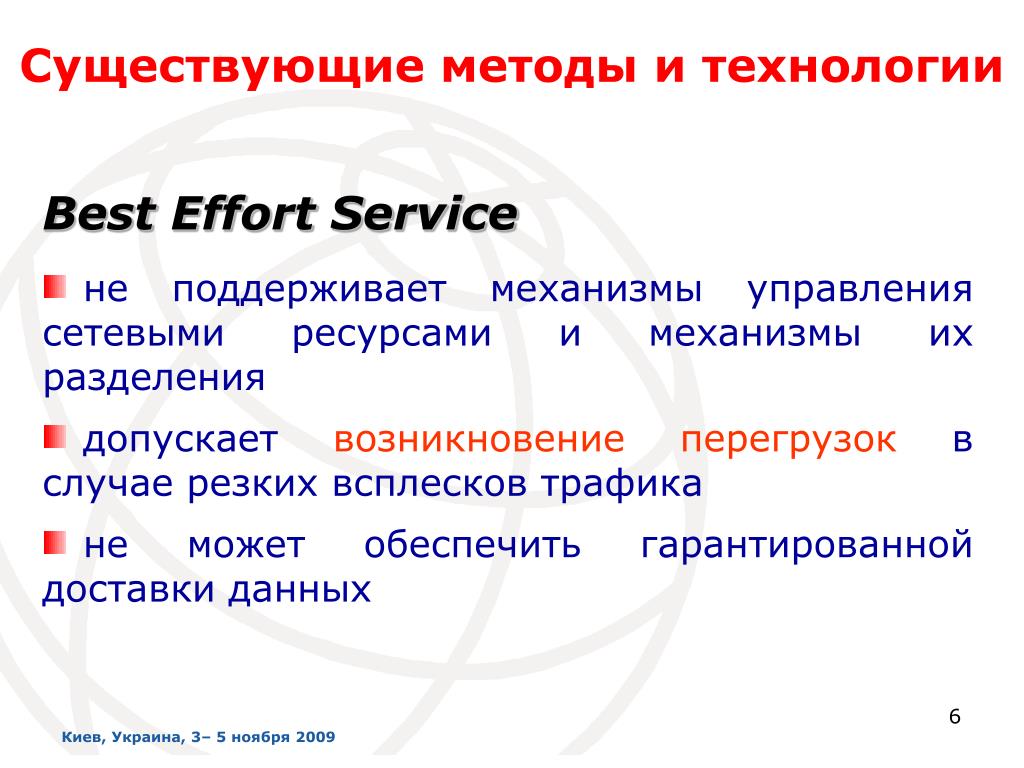 Существующие методы и технологии

Best Effort Service

не поддерживает механизмы управления сетевыми ресурсами и механизмы их разделения

допускает возникновение перегрузок в случае резких всплесков трафика

не может обеспечить гарантированной доставки данных

6

Киев, Украина, 3– 5 ноября 2009